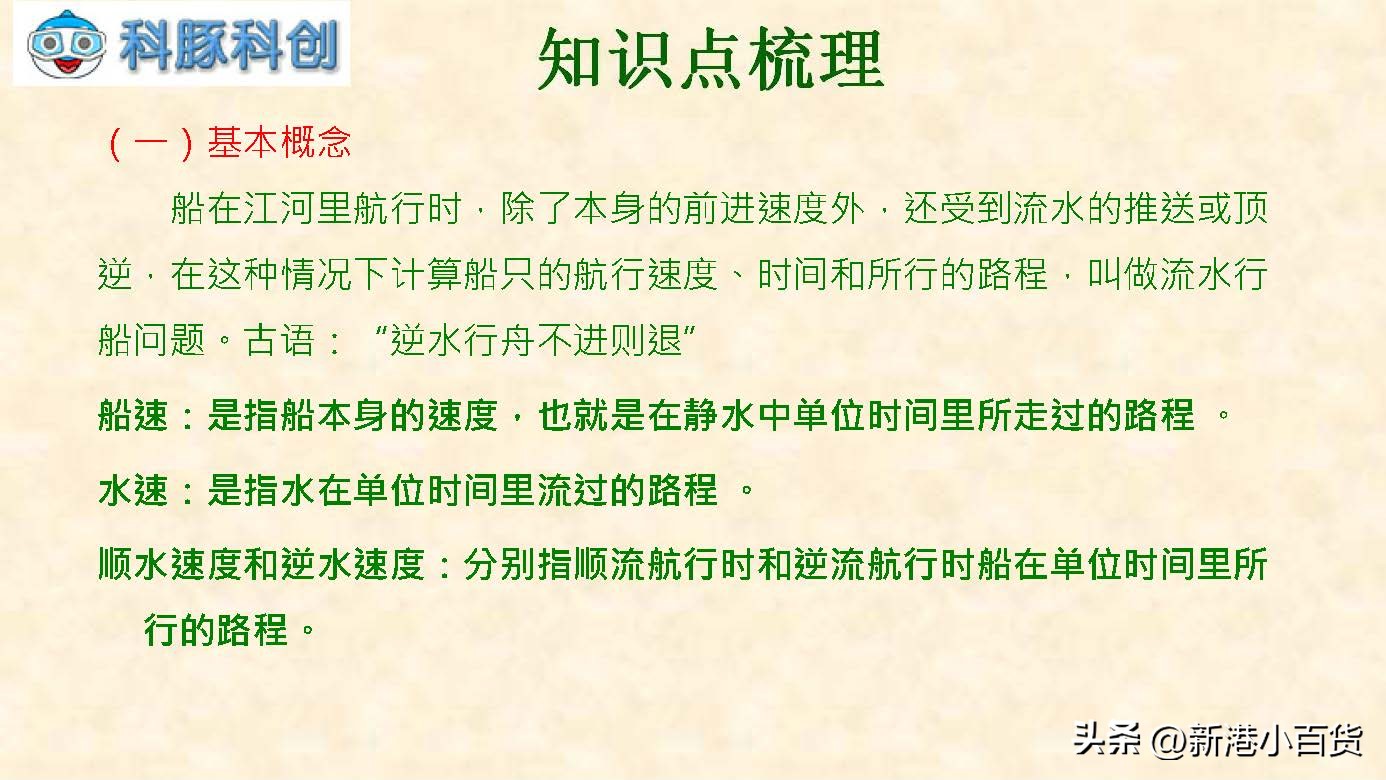 科豚科创

知识点梳理

（一）基本概念

船在江河里航行时，除了本身的前进速度外，还受到流水的推送或顶逆，在这种情况下计算船只的航行速度、时间和所行的路程，叫做流水行船问题。古语：“逆水行舟不进则退”

船速：是指船本身的速度，也就是在静水中单位时间里所走过的路程 。

水速：是指水在单位时间里流过的路程 。

顺水速度和逆水速度：分别指顺流航行时和逆流航行时船在单位时间里所行的路程。

头条 @新港小百货